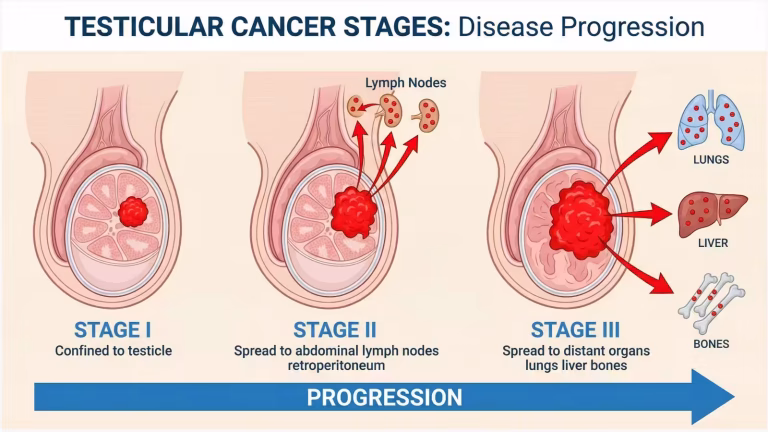 TESTICULAR CANCER STAGES: Disease Progression

Lymph Nodes

LUNGS

LIVER

BONES

STAGE I
Confined to testicle

STAGE II
Spread to abdominal lymph nodes retroperitoneum

STAGE III
Spread to distant organs lungs liver bones

PROGRESSION